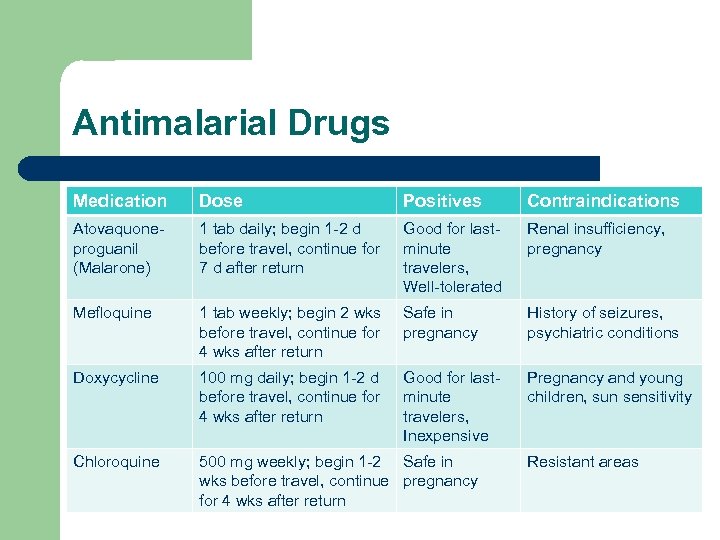 Antimalarial Drugs

| Medication | Dose | Positives | Contraindications |
|---|---|---|---|
| Atovaquone-proguanil (Malarone) | 1 tab daily; begin 1-2 d before travel, continue for 7 d after return | Good for last-minute travelers, Well-tolerated | Renal insufficiency, pregnancy |
| Mefloquine | 1 tab weekly; begin 2 wks before travel, continue for 4 wks after return | Safe in pregnancy | History of seizures, psychiatric conditions |
| Doxycycline | 100 mg daily; begin 1-2 d before travel, continue for 4 wks after return | Good for last-minute travelers, Inexpensive | Pregnancy and young children, sun sensitivity |
| Chloroquine | 500 mg weekly; begin 1-2 wks before travel, continue for 4 wks after return | Safe in pregnancy | Resistant areas |